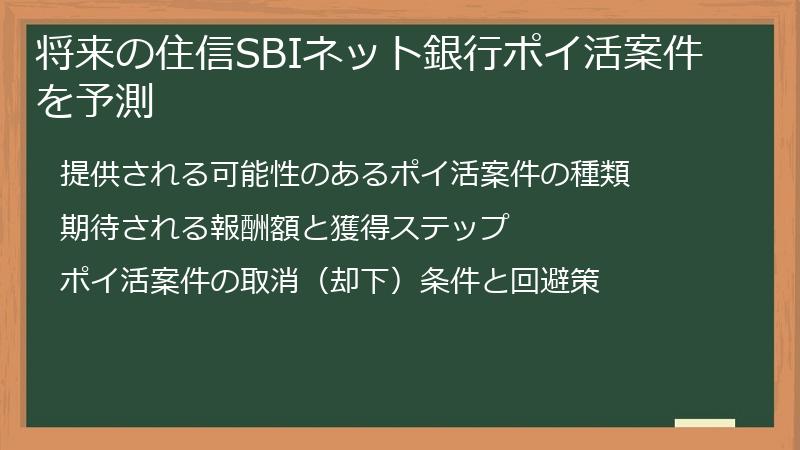 将来の住信SBIネット銀行ポイ活案件を予測

提供される可能性のあるポイ活案件の種類

期待される報酬額と獲得ステップ

ポイ活案件の取消（却下）条件と回避策